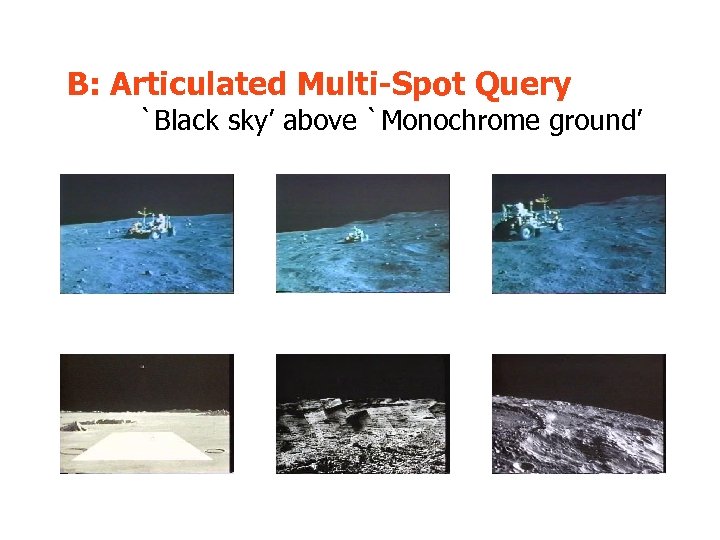 B: Articulated Multi-Spot Query

`Black sky' above `Monochrome ground'